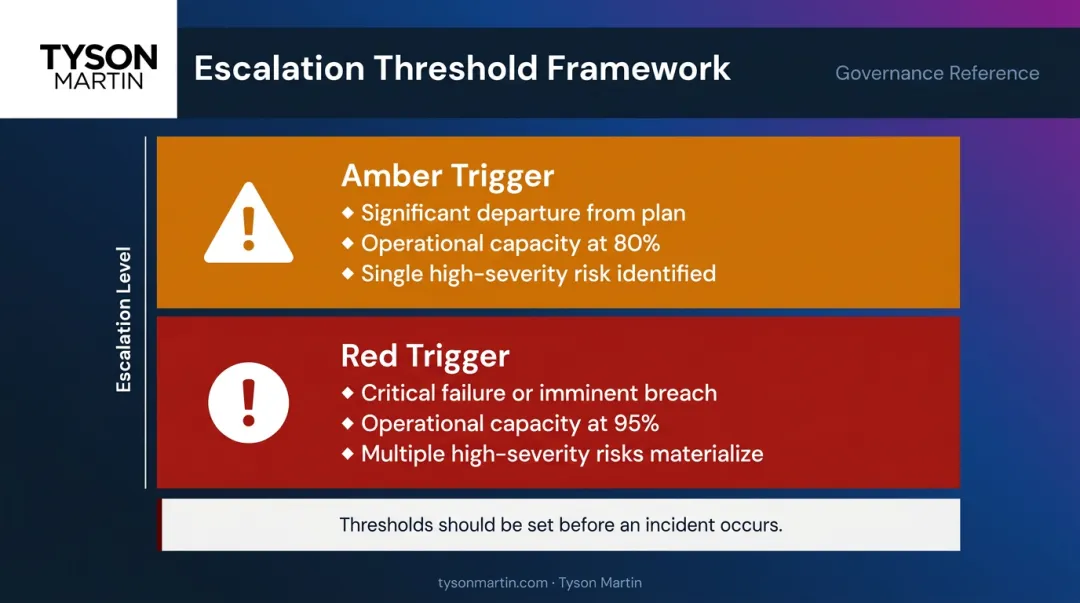 TYSON
MARTIN

Escalation Threshold Framework

Governance Reference

Escalation Level

Amber Trigger
◆ Significant departure from plan
◆ Operational capacity at 80%
◆ Single high-severity risk identified

Red Trigger
◆ Critical failure or imminent breach
◆ Operational capacity at 95%
◆ Multiple high-severity risks materialize

Thresholds should be set before an incident occurs.

tysonmartin.com · Tyson Martin